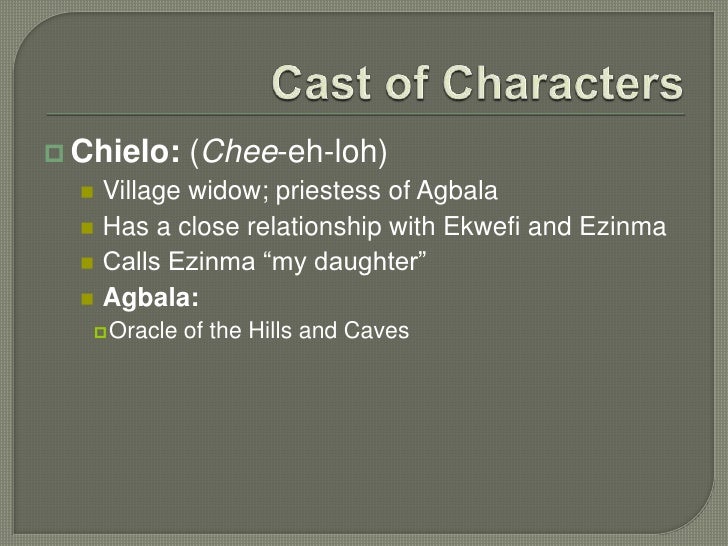 Cast of Characters

Chielo: (Chee-eh-loh)

Village widow; priestess of Agbala

Has a close relationship with Ekwefi and Ezinma

Calls Ezinma “my daughter”

Agbala:

Oracle of the Hills and Caves